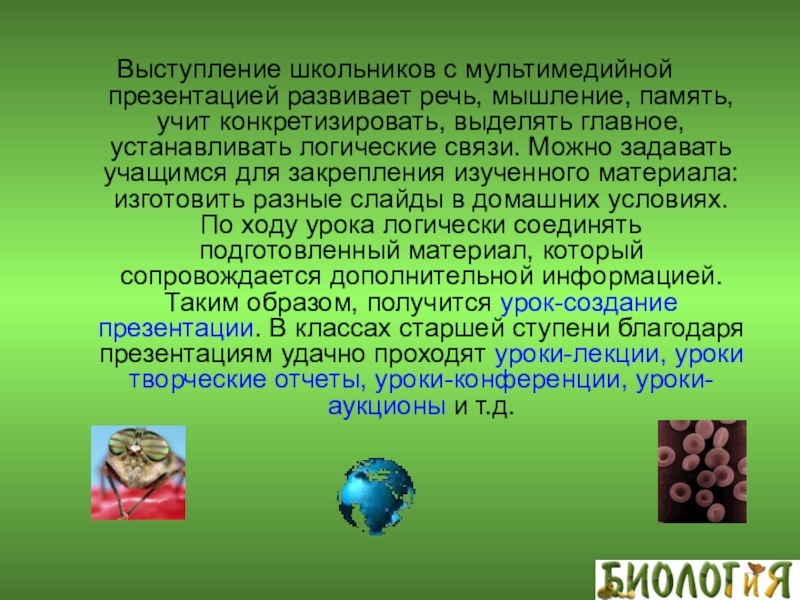 Выступление школьников с мультимедийной презентацией развивает речь, мышление, память, учит конкретизировать, выделять главное, устанавливать логические связи. Можно задавать учащимся для закрепления изученного материала: изготовить разные слайды в домашних условиях. По ходу урока логически соединять подготовленный материал, который сопровождается дополнительной информацией. Таким образом, получится урок-создание презентации. В классах старшей ступени благодаря презентациям удачно проходят уроки-лекции, уроки творческие отчеты, уроки-конференции, уроки-аукционы и т.д.

БИОЛОГИЯ